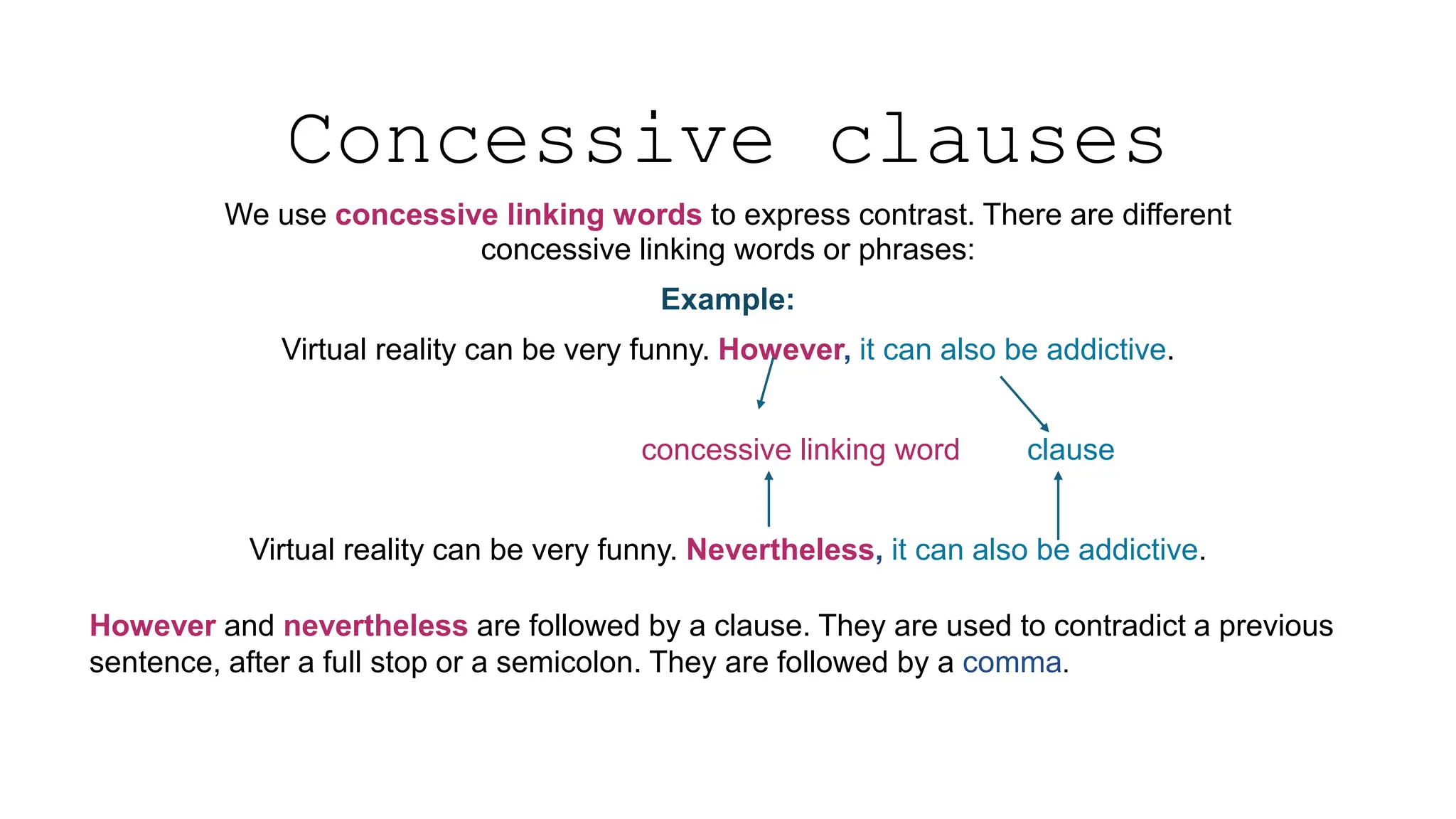 Concessive clauses

We use concessive linking words to express contrast. There are different concessive linking words or phrases:

Example:

Virtual reality can be very funny. However, it can also be addictive.

concessive linking word clause

Virtual reality can be very funny. Nevertheless, it can also be addictive.

However and nevertheless are followed by a clause. They are used to contradict a previous sentence, after a full stop or a semicolon. They are followed by a comma.